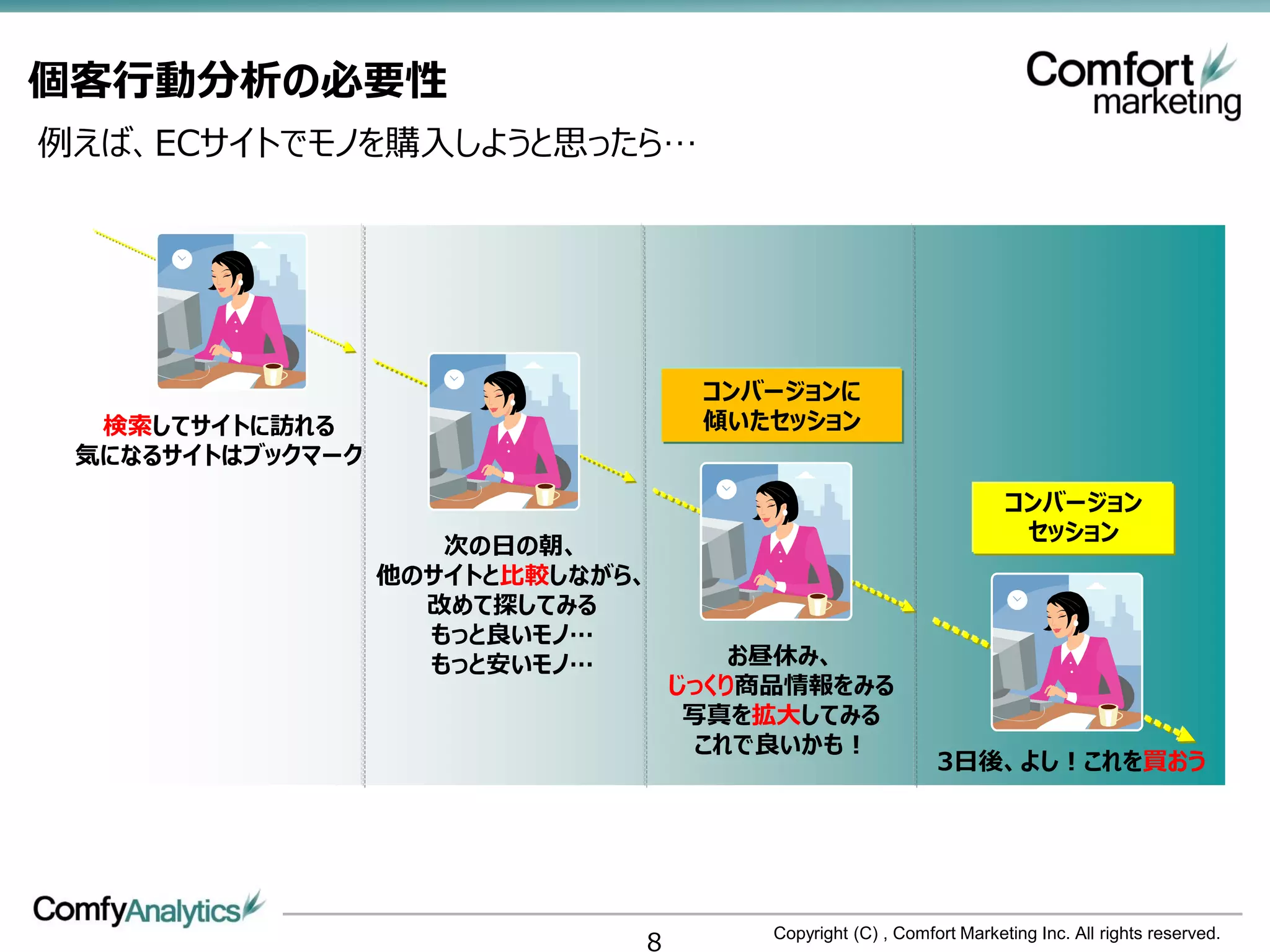 個客行動分析の必要性

Comfort marketing

例えば、ECサイトでモノを購入しようと思ったら…

検索してサイトに訪れる
気になるサイトはブックマーク

次の日の朝、
他のサイトと比較しながら、
改めて探してみる
もっと良いモノ…
もっと安いモノ…

コンバージョンに
傾いたセッション

お昼休み、
じっくり商品情報をみる
写真を拡大してみる
これで良いかも！

コンバージョン
セッション

3日後、よし！これを買おう

ComfyAnalytics

8

Copyright (C) , Comfort Marketing Inc. All rights reserved.